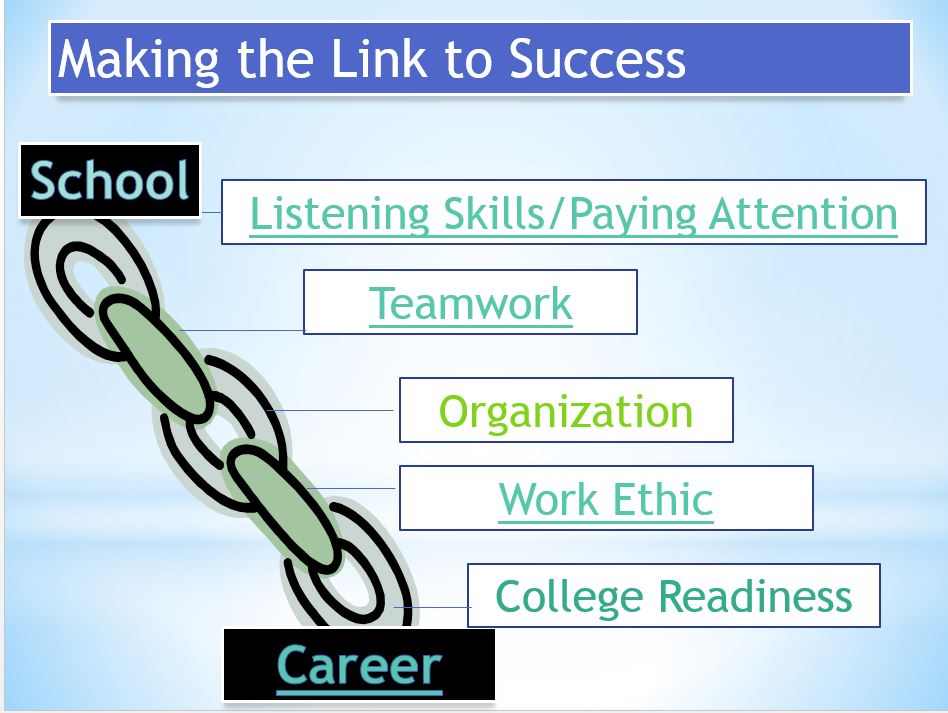 Making the Link to Success

School

Listening Skills/Paying Attention

Teamwork

Organization

Work Ethic

College Readiness

Career